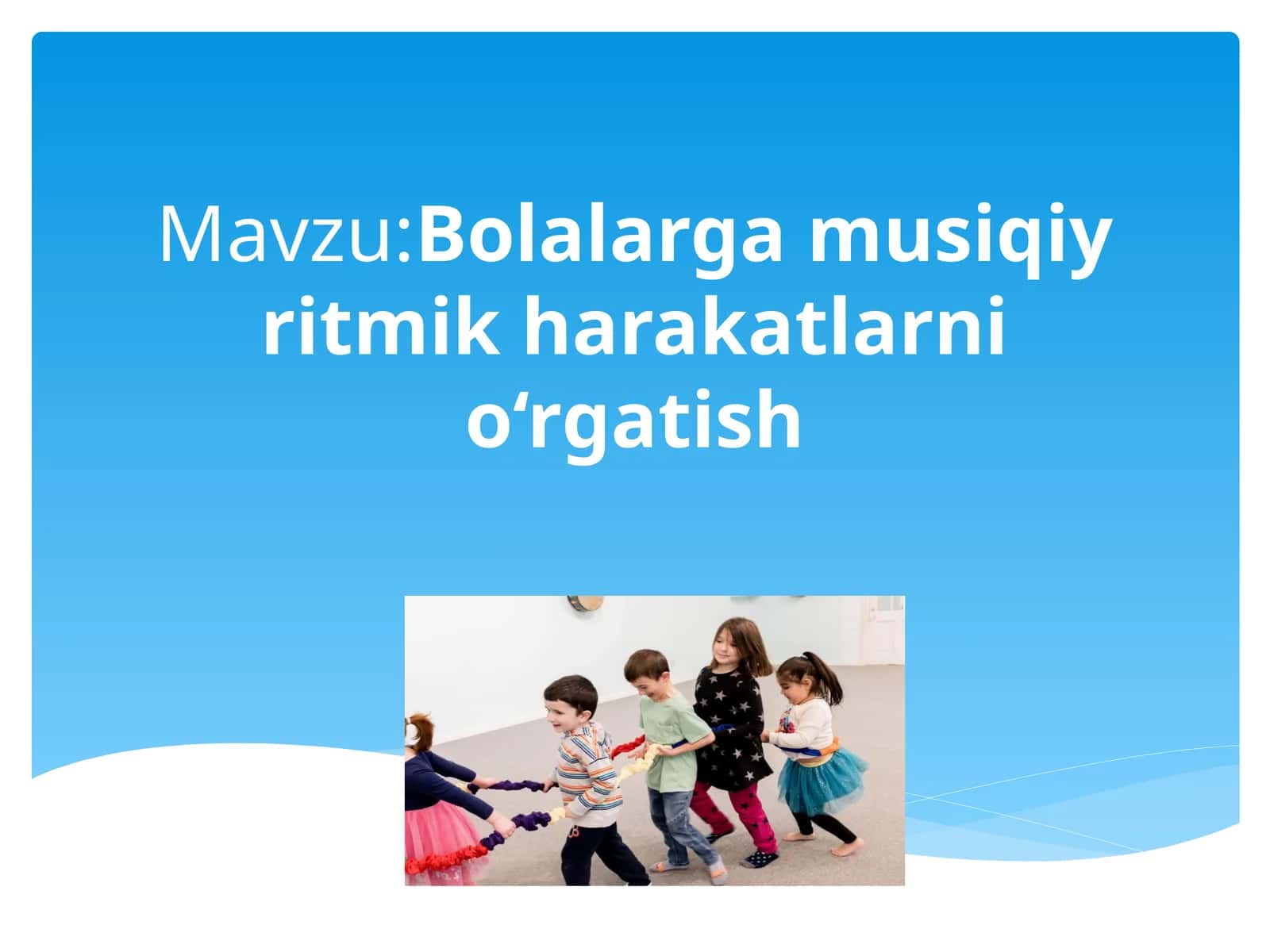 Mavzu:Bolalarga musiqiy ritmik harakatlarni o‘rgatish